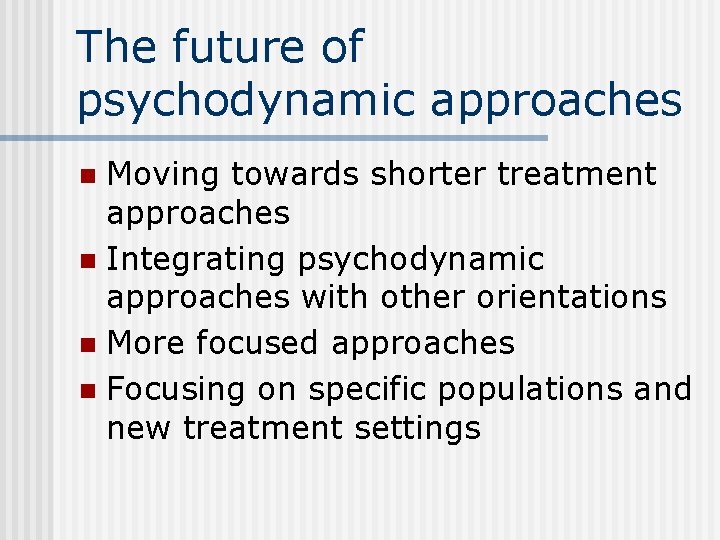 The future of psychodynamic approaches

- Moving towards shorter treatment approaches
- Integrating psychodynamic approaches with other orientations
- More focused approaches
- Focusing on specific populations and new treatment settings